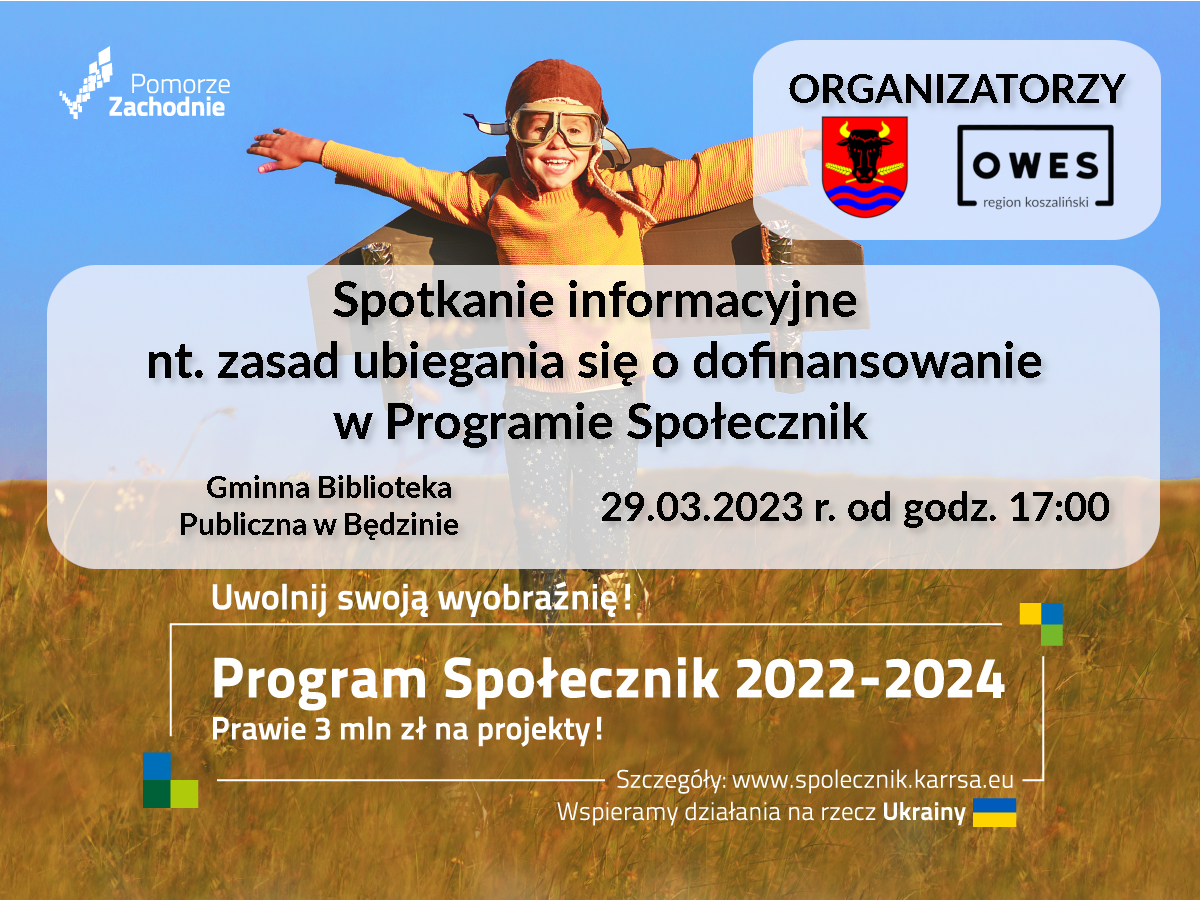 Pomorze Zachodnie

ORGANIZATORZY

OWES
region koszaliński

Spotkanie informacyjne
nt. zasad ubiegania się o dofinansowanie
w Programie Społecznik

Gminna Biblioteka Publiczna w Będzinie

29.03.2023 r. od godz. 17:00

Uwolnij swoją wyobraźnię!

Program Społecznik 2022-2024
Prawie 3 mln zł na projekty!

Szczegóły: www.spolecznik.karrsa.eu
Wspieramy działania na rzecz Ukrainy